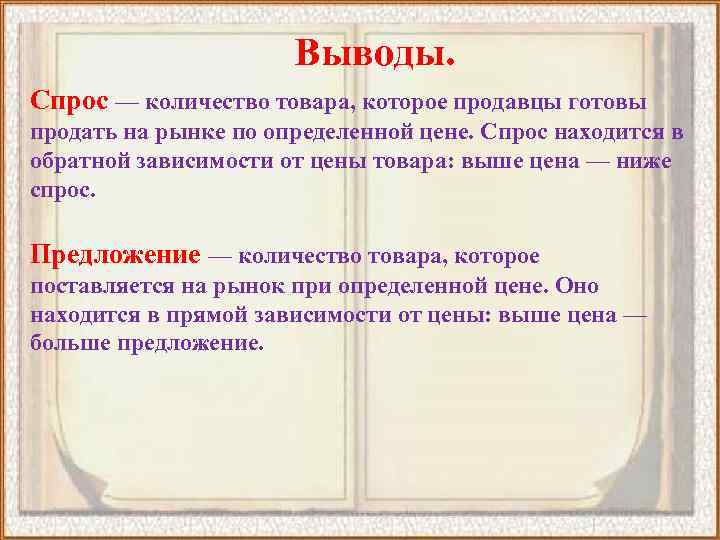 Выводы.

Спрос — количество товара, которое продавцы готовы продать на рынке по определенной цене. Спрос находится в обратной зависимости от цены товара: выше цена — ниже спрос.

Предложение — количество товара, которое поставляется на рынок при определенной цене. Оно находится в прямой зависимости от цены: выше цена — больше предложение.